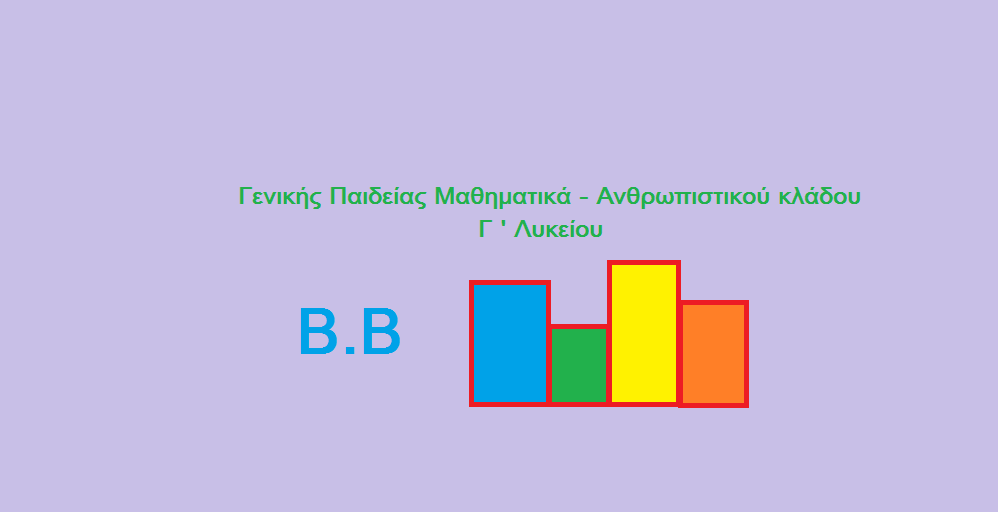 Γενικής Παιδείας Μαθηματικά - Ανθρωπιστικού κλάδου
Γ ' Λυκείου

B.B